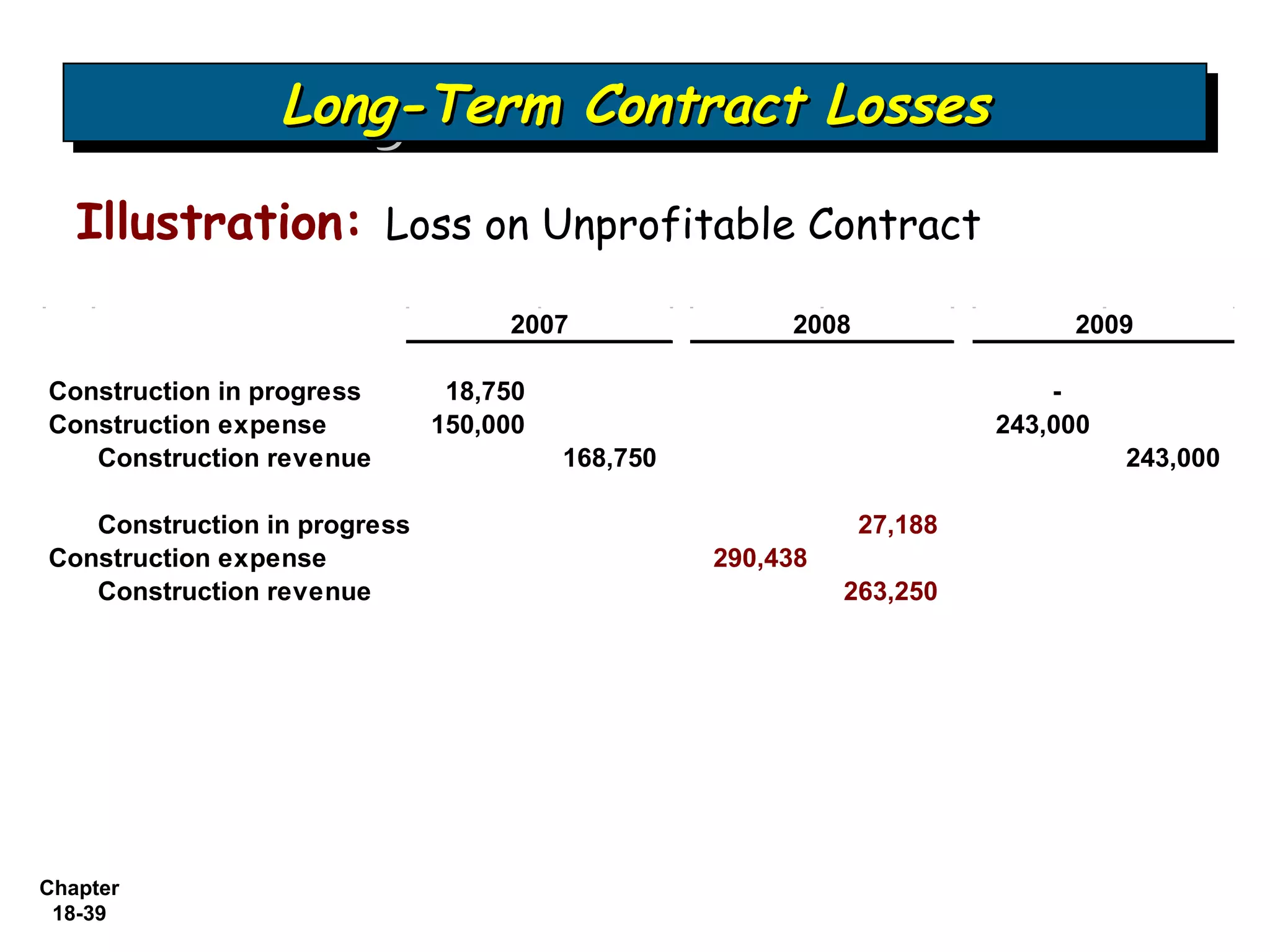 Long-Term Contract Losses

Illustration: Loss on Unprofitable Contract

| | 2007 | | 2008 | | 2009 | |
|---|---|---|---|---|---|---|
| Construction in progress | 18,750 | | | | - | |
| Construction expense | 150,000 | | | | 243,000 | |
| Construction revenue | | 168,750 | | | | 243,000 |
| Construction in progress | | | | 27,188 | | |
| Construction expense | | | 290,438 | | | |
| Construction revenue | | | | 263,250 | | |

Chapter 18-39